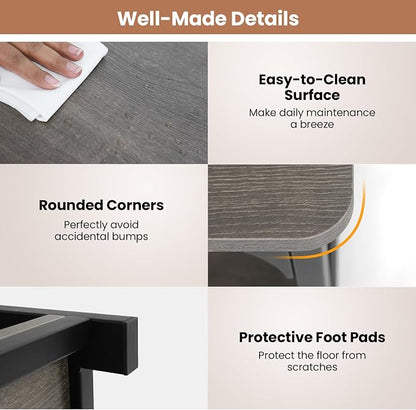 Well-Made Details

Easy-to-Clean Surface
Make daily maintenance a breeze

Rounded Corners
Perfectly avoid accidental bumps

Protective Foot Pads
Protect the floor from scratches